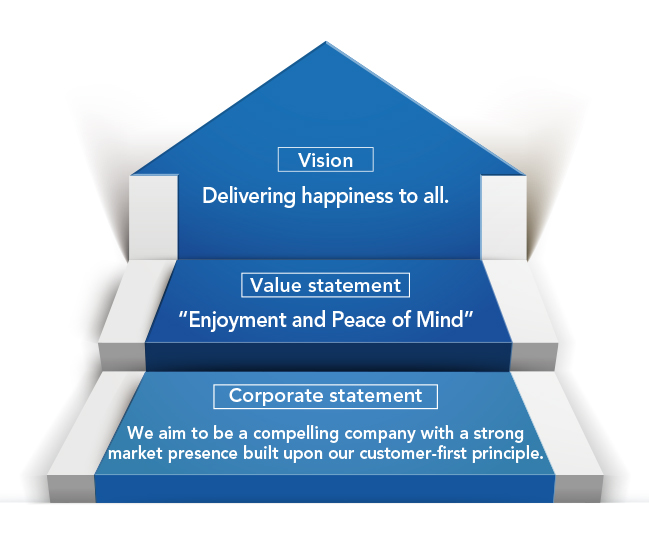 Vision

Delivering happiness to all.

Value statement

“Enjoyment and Peace of Mind”

Corporate statement

We aim to be a compelling company with a strong market presence built upon our customer-first principle.